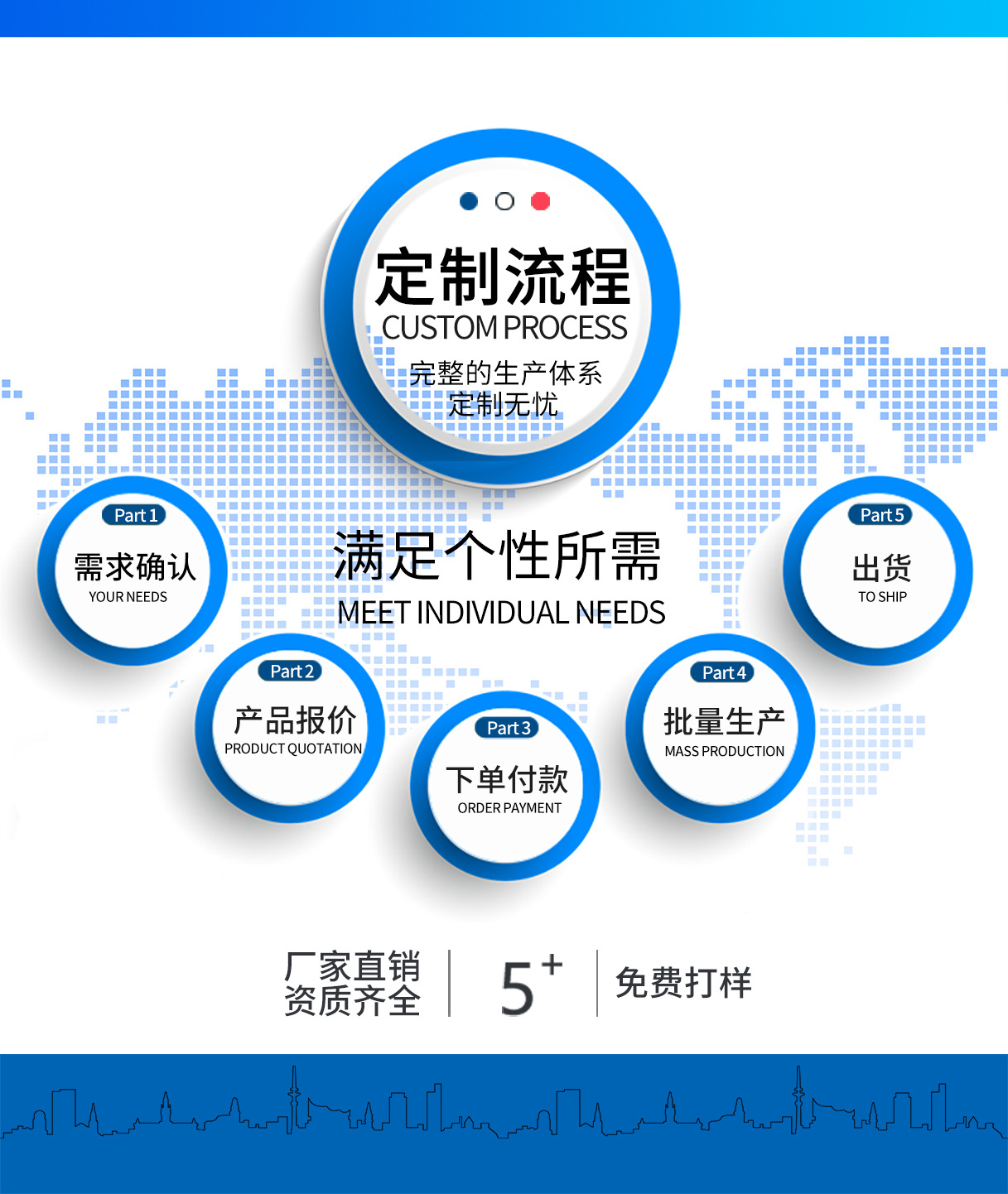 定制流程
CUSTOM PROCESS
完整的生产体系
定制无忧

满足个性所需
MEET INDIVIDUAL NEEDS

Part 1
需求确认
YOUR NEEDS

Part 2
产品报价
PRODUCT QUOTATION

Part 3
下单付款
ORDER PAYMENT

Part 4
批量生产
MASS PRODUCTION

Part 5
出货
TO SHIP

厂家直销
资质齐全

$5^+$

免费打样